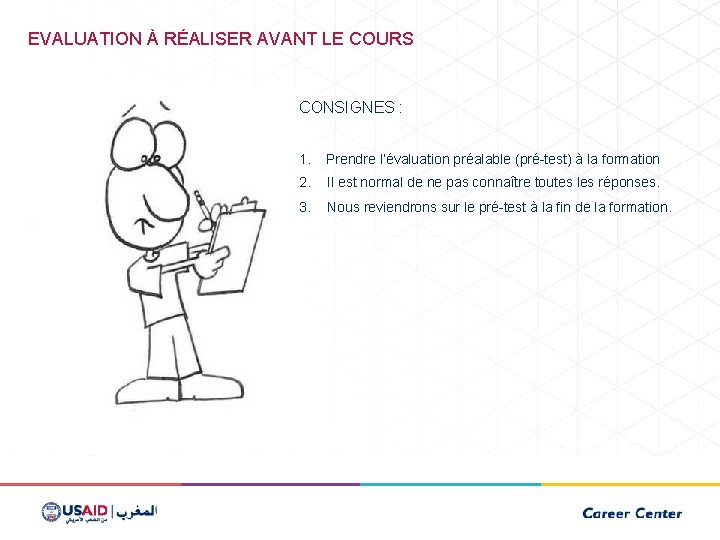 EVALUATION À RÉALISER AVANT LE COURS

CONSIGNES :

1. Prendre l'évaluation préalable (pré-test) à la formation
2. Il est normal de ne pas connaître toutes les réponses.
3. Nous reviendrons sur le pré-test à la fin de la formation.

USAID | المغرب
من الشعب الأمريكي

Career Center